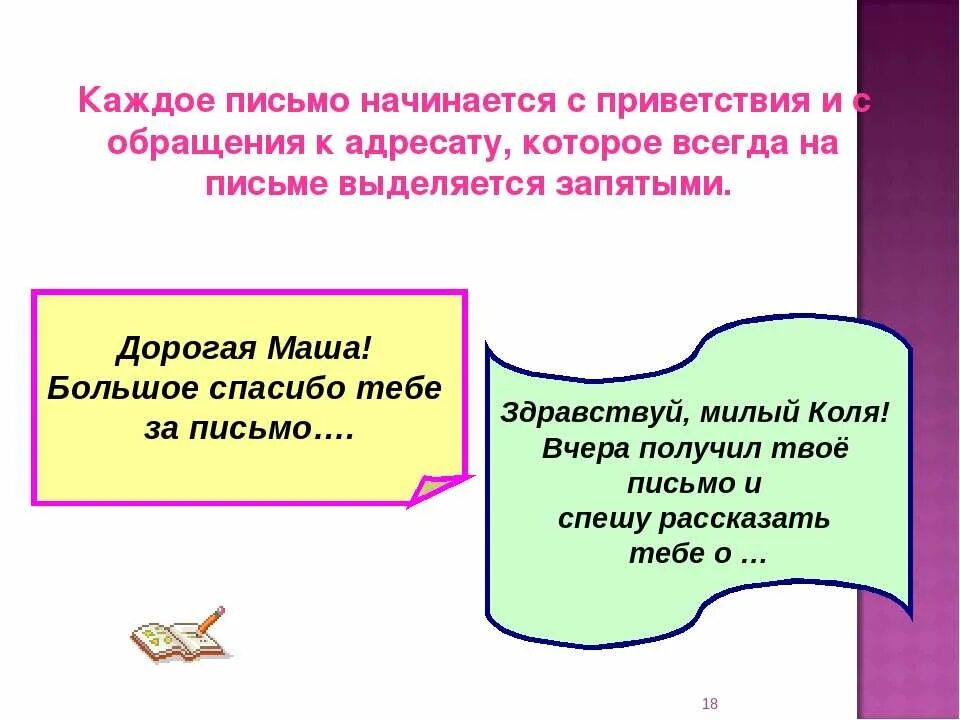 Каждое письмо начинается с приветствия и с обращения к адресату, которое всегда на письме выделяется запятыми.

Дорогая Маша! Большое спасибо тебе за письмо….

Здравствуй, милый Коля! Вчера получил твоё письмо и спешу рассказать тебе о …

18